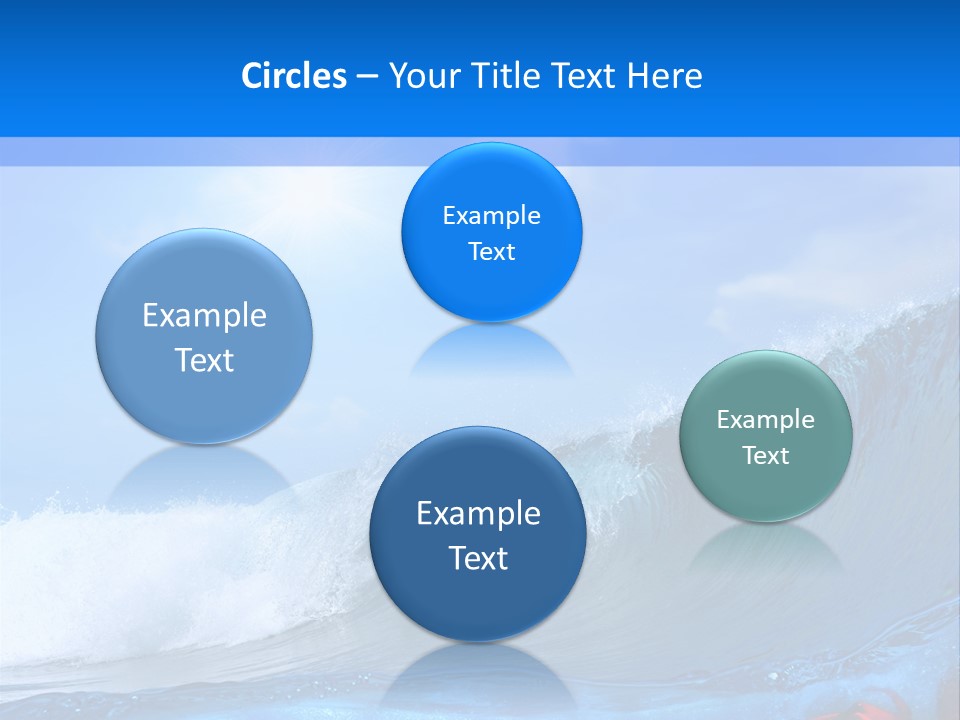 Circles – Your Title Text Here

Example Text

Example Text

Example Text

Example Text